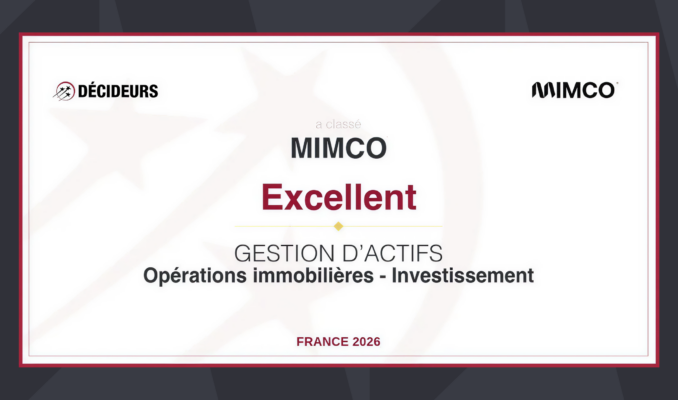 DÉCIDEURS

MIMCO

a classé
MIMCO

Excellent

GESTION D'ACTIFS
Opérations immobilières - Investissement

FRANCE 2026